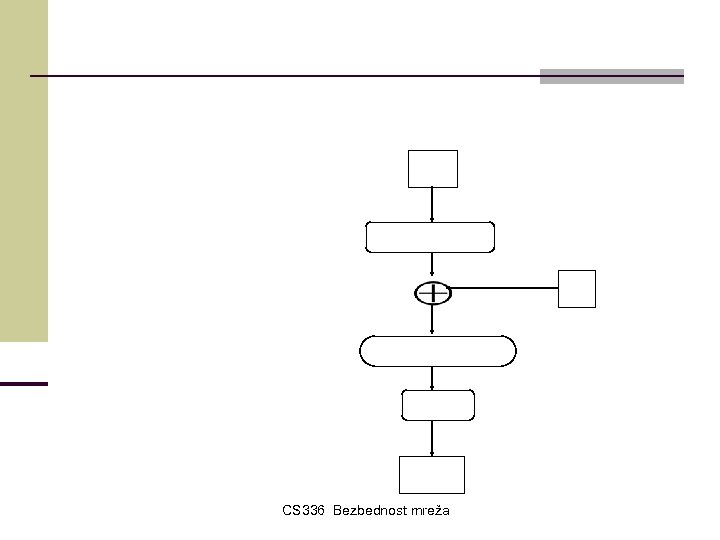 CS336 Bezbednost mreža